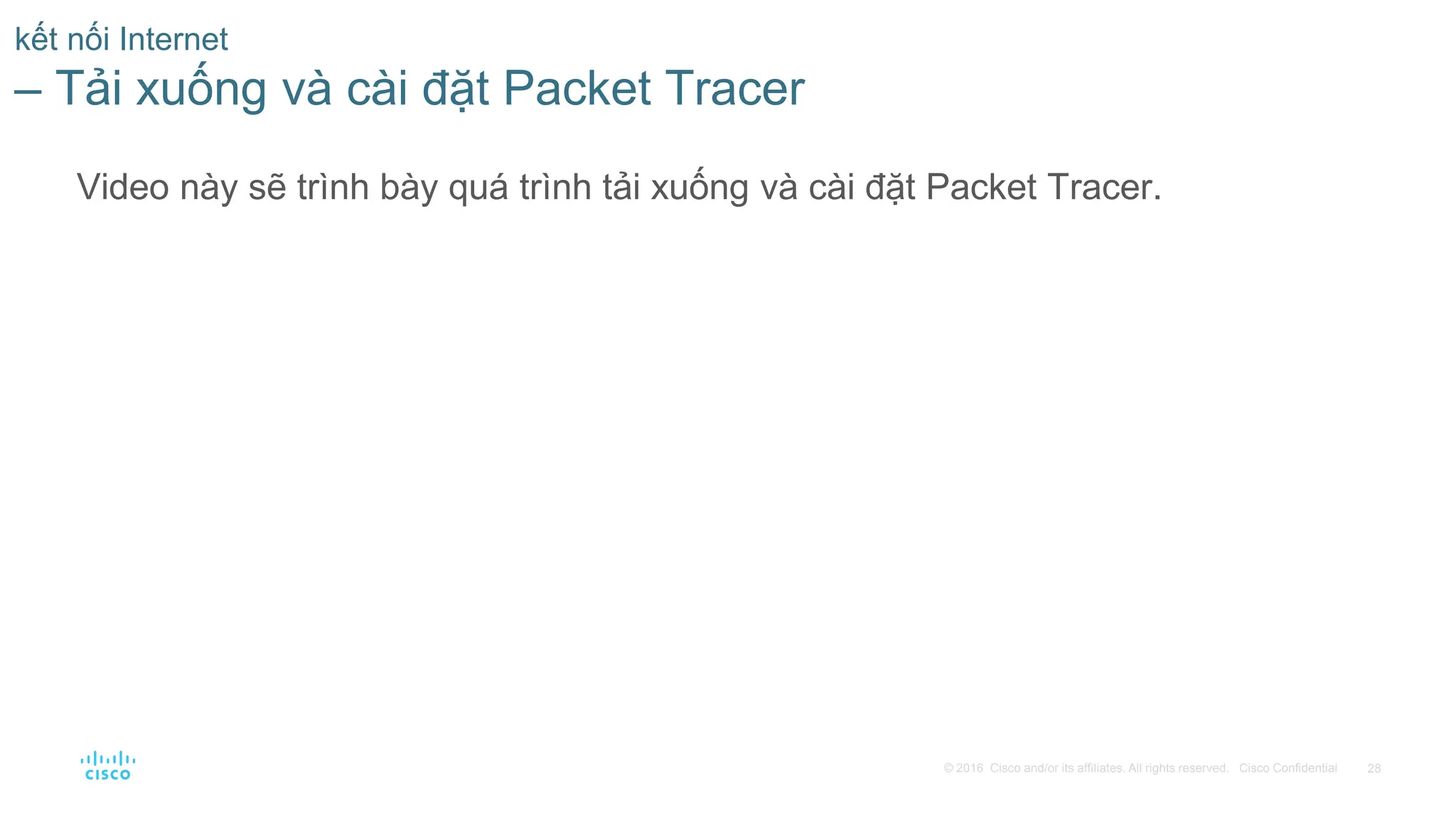 kết nối Internet
– Tải xuống và cài đặt Packet Tracer

Video này sẽ trình bày quá trình tải xuống và cài đặt Packet Tracer.

CISCO

© 2016 Cisco and/or its affiliates. All rights reserved. Cisco Confidential 28